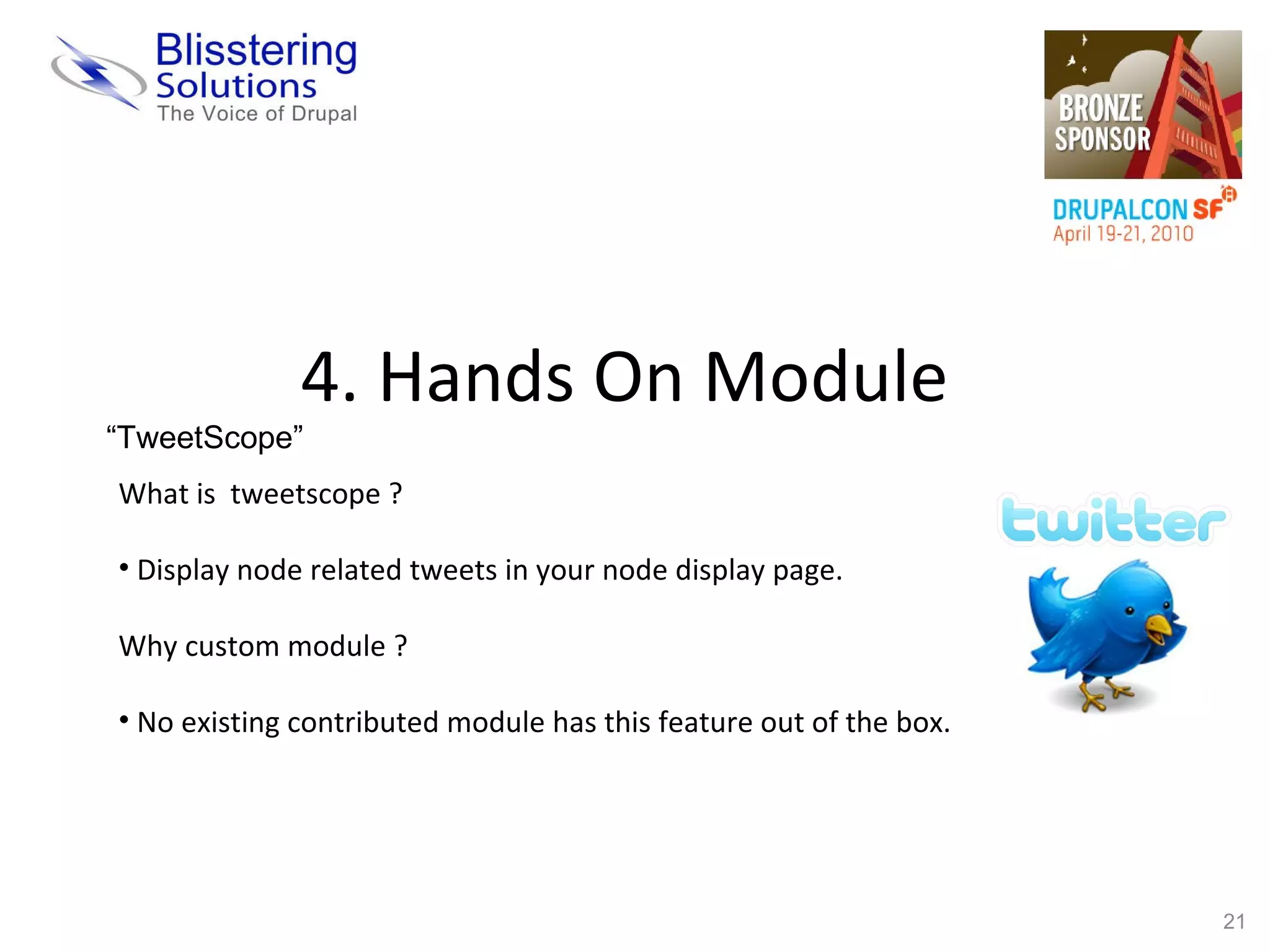 Blisstering Solutions
The Voice of Drupal

BRONZE SPONSOR

DRUPALCON SF
April 19-21, 2010

4. Hands On Module

“TweetScope”

What is tweetscope ?

• Display node related tweets in your node display page.

Why custom module ?

• No existing contributed module has this feature out of the box.

twitter

21